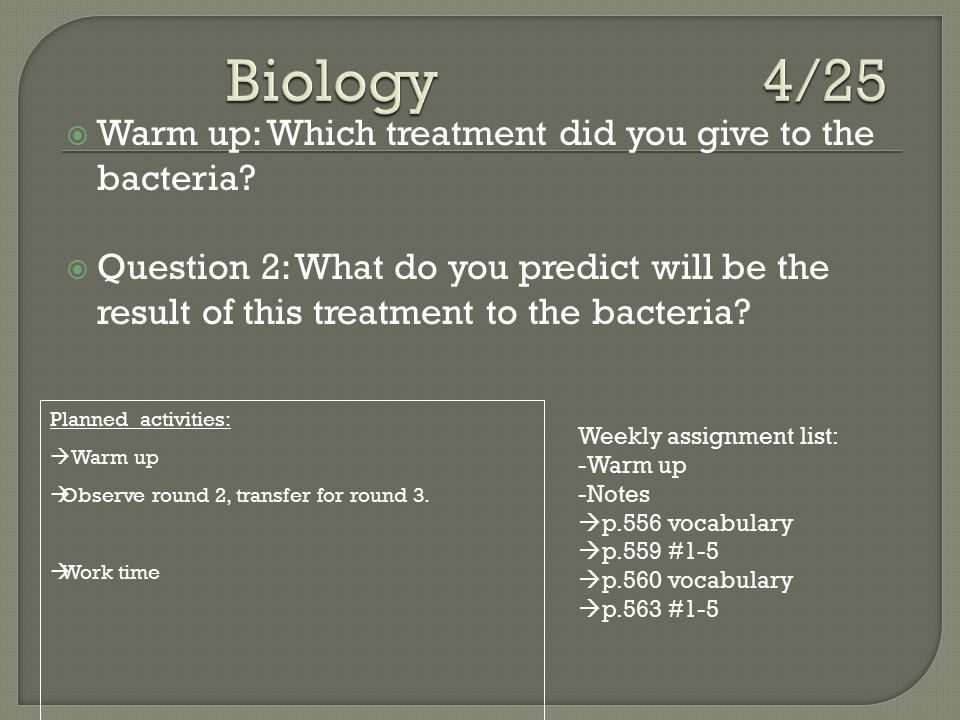 Biology 4/25

Warm up: Which treatment did you give to the bacteria?

Question 2: What do you predict will be the result of this treatment to the bacteria?

Planned activities:

→Warm up

→Observe round 2, transfer for round 3.

→Work time

Weekly assignment list:
-Warm up
-Notes
→p.556 vocabulary
→p.559 #1-5
→p.560 vocabulary
→p.563 #1-5